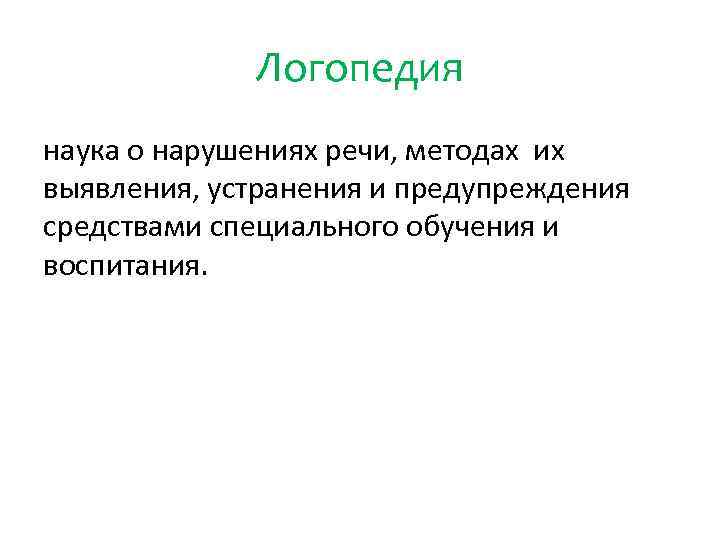 Логопедия

наука о нарушениях речи, методах их выявления, устранения и предупреждения средствами специального обучения и воспитания.